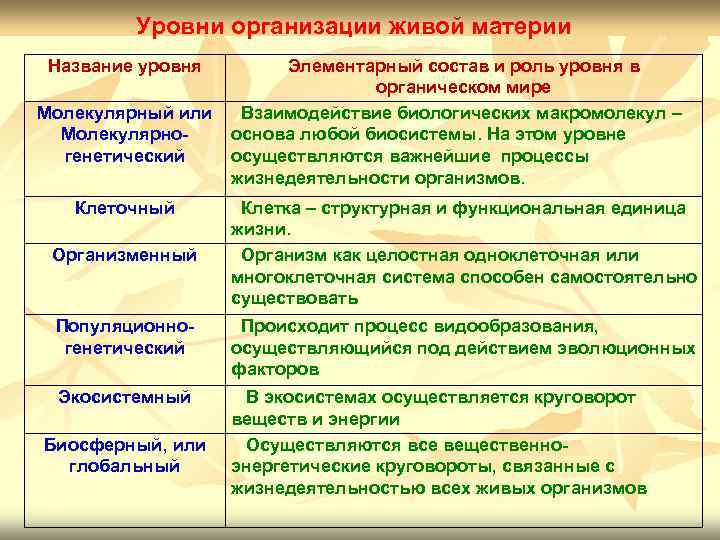 Уровни организации живой материи

| Название уровня | Элементарный состав и роль уровня в органическом мире |
|---|---|
| Молекулярный или Молекулярно-генетический | Взаимодействие биологических макромолекул – основа любой биосистемы. На этом уровне осуществляются важнейшие процессы жизнедеятельности организмов. |
| Клеточный | Клетка – структурная и функциональная единица жизни. |
| Организменный | Организм как целостная одноклеточная или многоклеточная система способен самостоятельно существовать |
| Популяционно-генетический | Происходит процесс видообразования, осуществляющийся под действием эволюционных факторов |
| Экосистемный | В экосистемах осуществляется круговорот веществ и энергии |
| Биосферный, или глобальный | Осуществляются все вещественно-энергетические круговороты, связанные с жизнедеятельностью всех живых организмов |